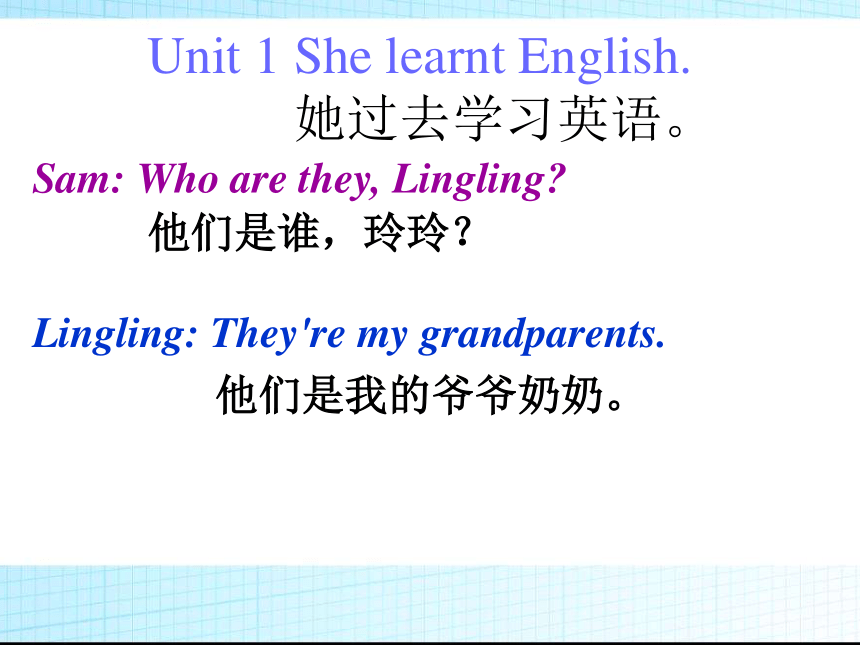 Unit 1 She learnt English.
她过去学习英语。

Sam: Who are they, Lingling?
他们是谁，玲玲？

Lingling: They're my grandparents.
他们是我的爷爷奶奶。